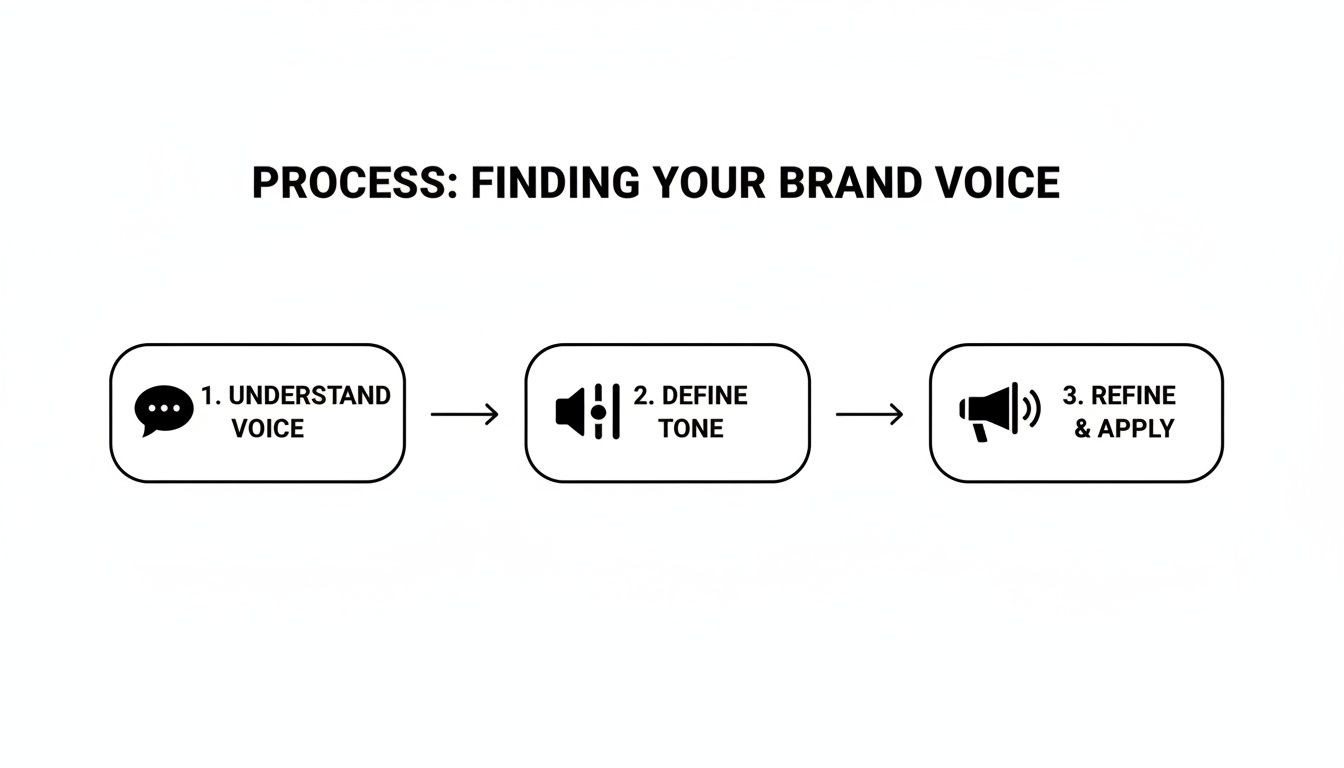 PROCESS: FINDING YOUR BRAND VOICE

1. UNDERSTAND VOICE

2. DEFINE TONE

3. REFINE & APPLY